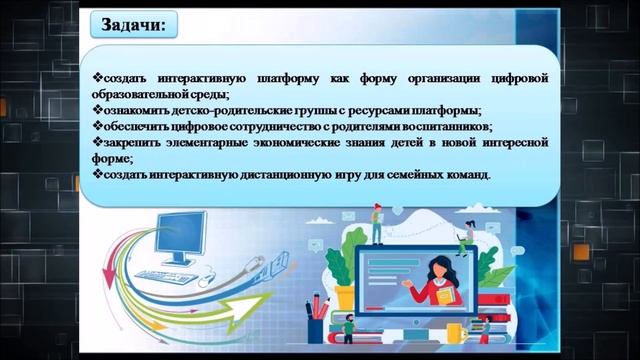 Задачи:

❖создать интерактивную платформу как форму организации цифровой образовательной среды;
❖ознакомить детско-родительские группы с ресурсами платформы;
❖обеспечить цифровое сотрудничество с родителями воспитанников;
❖закрепить элементарные экономические знания детей в новой интересной форме;
❖создать интерактивную дистанционную игру для семейных команд.